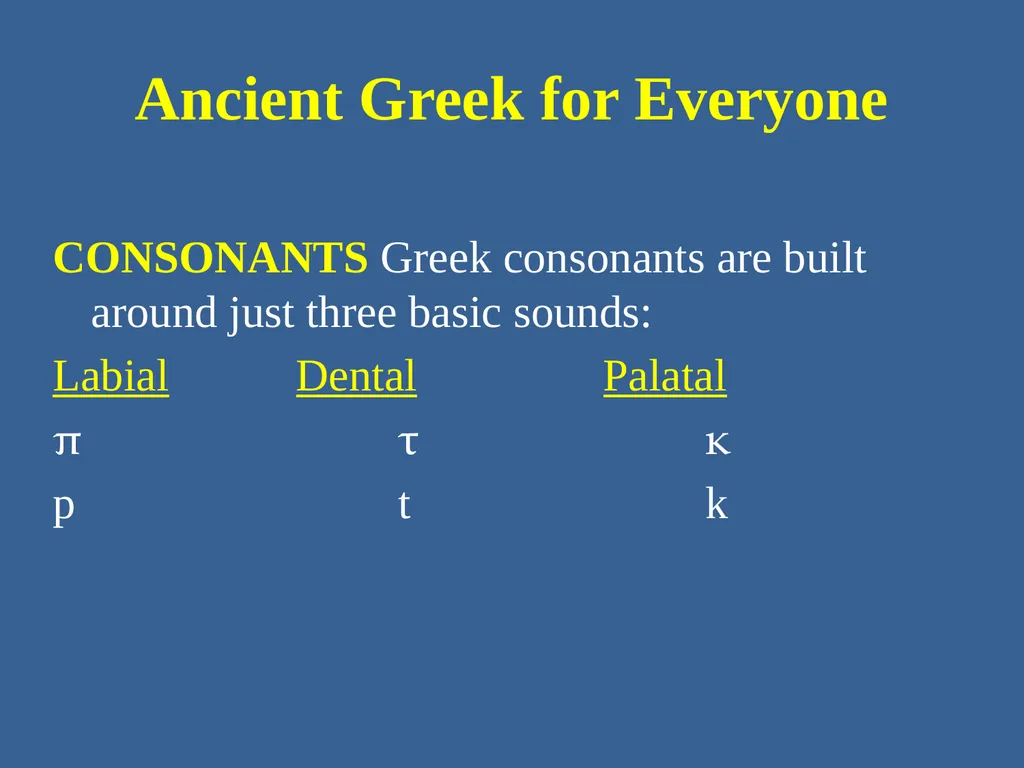 Ancient Greek for Everyone

CONSONANTS Greek consonants are built around just three basic sounds:

| Labial | Dental | Palatal |
|---|---|---|
| π | τ | κ |
| p | t | k |